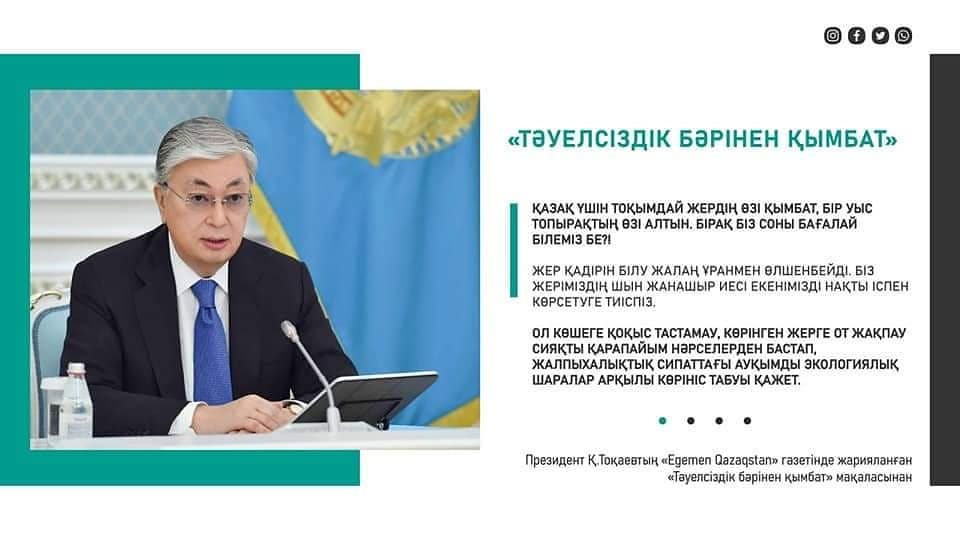 «ТӘУЕЛСІЗДІК БӘРІНЕН ҚЫМБАТ»

ҚАЗАҚ ҮШІН ТОҚЫМДАЙ ЖЕРДІҢ ӨЗІ ҚЫМБАТ, БІР УЫС ТОПЫРАҚТЫҢ ӨЗІ АЛТЫН. БІРАҚ БІЗ СОНЫ БАҒАЛАЙ БІЛЕМІЗ БЕ?!

ЖЕР ҚАДІРІН БІЛУ ЖАЛАҢ ҰРАНМЕН ӨЛШЕНБЕЙДІ. БІЗ ЖЕРІМІЗДІҢ ШЫН ЖАНАШЫР ИЕСІ ЕКЕНІМІЗДІ НАҚТЫ ІСПЕН КӨРСЕТУГЕ ТИІСПІЗ.

ОЛ КӨШЕГЕ ҚОҚЫС ТАСТАМАУ, КӨРІНГЕН ЖЕРГЕ ОТ ЖАҚПАУ СИЯҚТЫ ҚАРАПАЙЫМ НӘРСЕЛЕРДЕН БАСТАП, ЖАЛПЫХАЛЫҚТЫҚ СИПАТТАҒЫ АУҚЫМДЫ ЭКОЛОГИЯЛЫҚ ШАРАЛАР АРҚЫЛЫ КӨРІНІС ТАБУЫ ҚАЖЕТ.

Президент Қ.Тоқаевтың «Egemen Qazaqstan» газетінде жарияланған «Тәуелсіздік бәрінен қымбат» мақаласынан